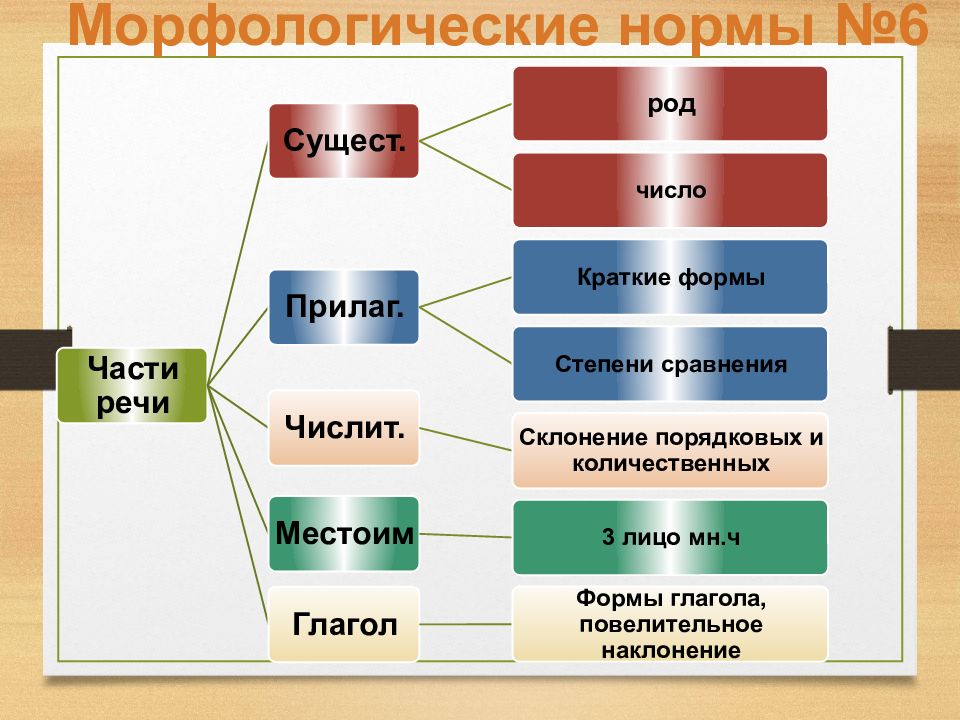 Морфологические нормы №6

Части речи

Сущест.

род

число

Прилаг.

Краткие формы

Степени сравнения

Числит.

Склонение порядковых и количественных

Местоим

3 лицо мн.ч

Глагол

Формы глагола, повелительное наклонение